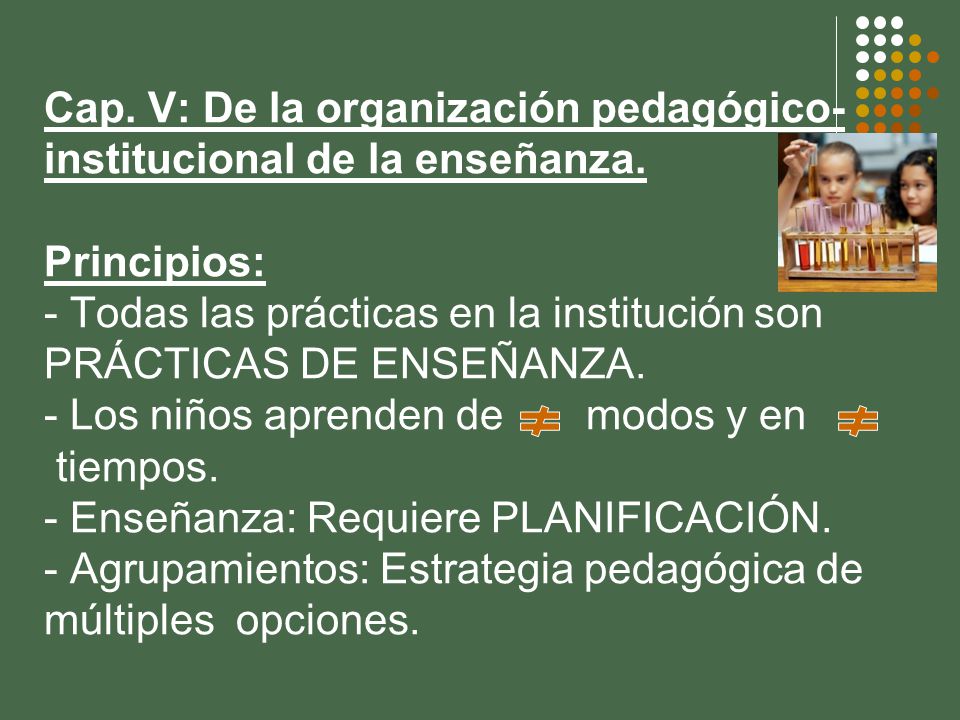 Cap. V: De la organización pedagógico-institucional de la enseñanza.

Principios:
- Todas las prácticas en la institución son PRÁCTICAS DE ENSEÑANZA.
- Los niños aprenden de $\neq$ modos y en $\neq$ tiempos.
- Enseñanza: Requiere PLANIFICACIÓN.
- Agrupamientos: Estrategia pedagógica de múltiples opciones.